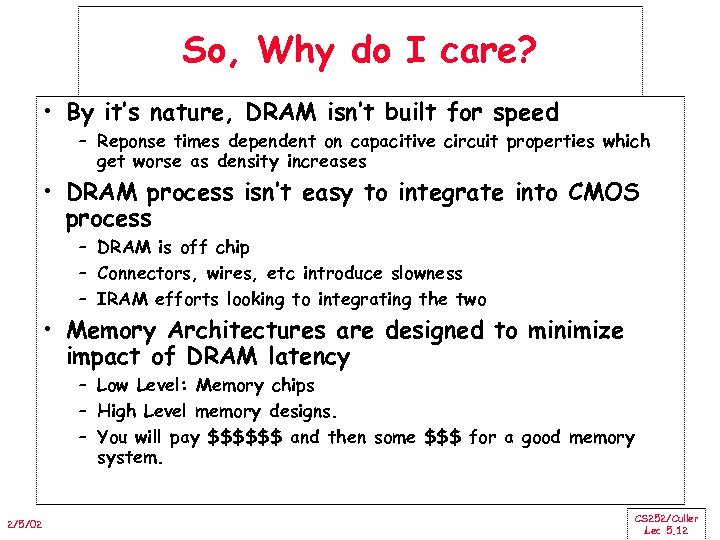 So, Why do I care?

• By it's nature, DRAM isn't built for speed
– Reponse times dependent on capacitive circuit properties which get worse as density increases

• DRAM process isn't easy to integrate into CMOS process
– DRAM is off chip
– Connectors, wires, etc introduce slowness
– IRAM efforts looking to integrating the two

• Memory Architectures are designed to minimize impact of DRAM latency
– Low Level: Memory chips
– High Level memory designs.
– You will pay \$\$\$\$\$\$ and then some \$\$\$ for a good memory system.

2/5/02

CS252/Culler
Lec 5.12